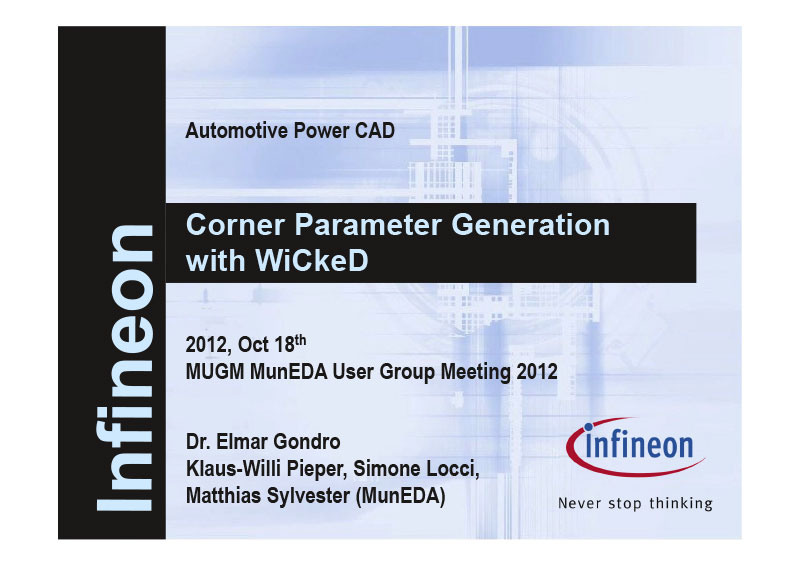 Infineon

Automotive Power CAD

Corner Parameter Generation with WiCkeD

2012, Oct 18$^{th}$
MUGM MunEDA User Group Meeting 2012

Dr. Elmar Gondro
Klaus-Willi Pieper, Simone Locci, Matthias Sylvester (MunEDA)

infineon
Never stop thinking